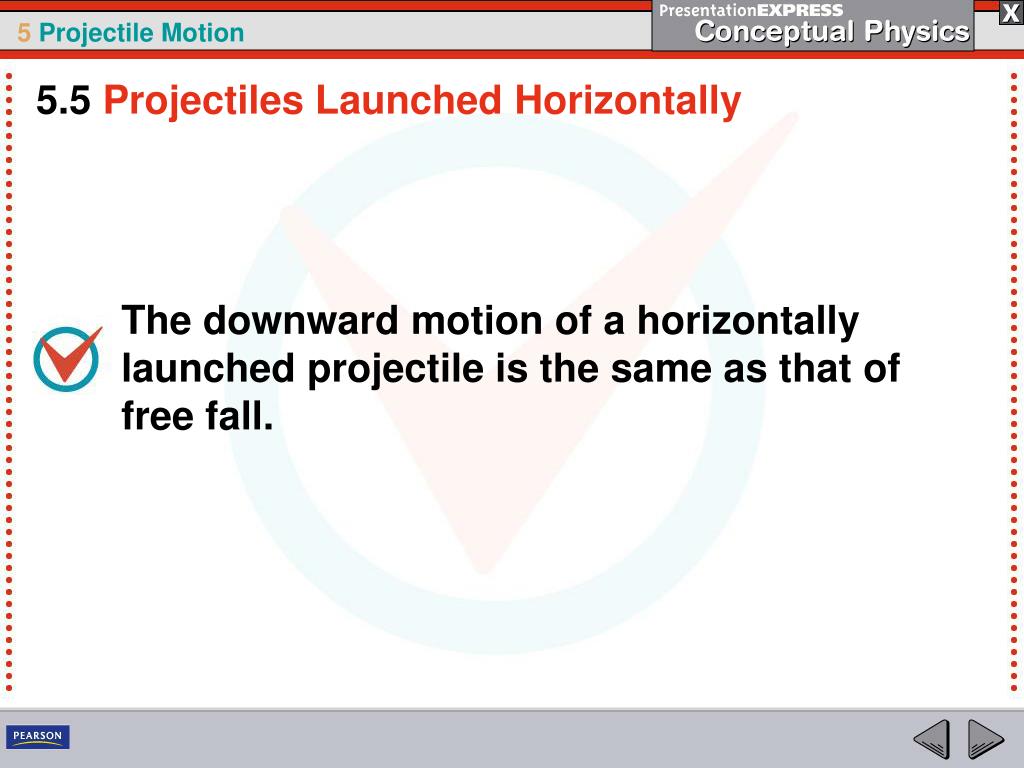 5 Projectile Motion

PresentationEXPRESS
Conceptual Physics

X

5.5 Projectiles Launched Horizontally

The downward motion of a horizontally launched projectile is the same as that of free fall.

PEARSON